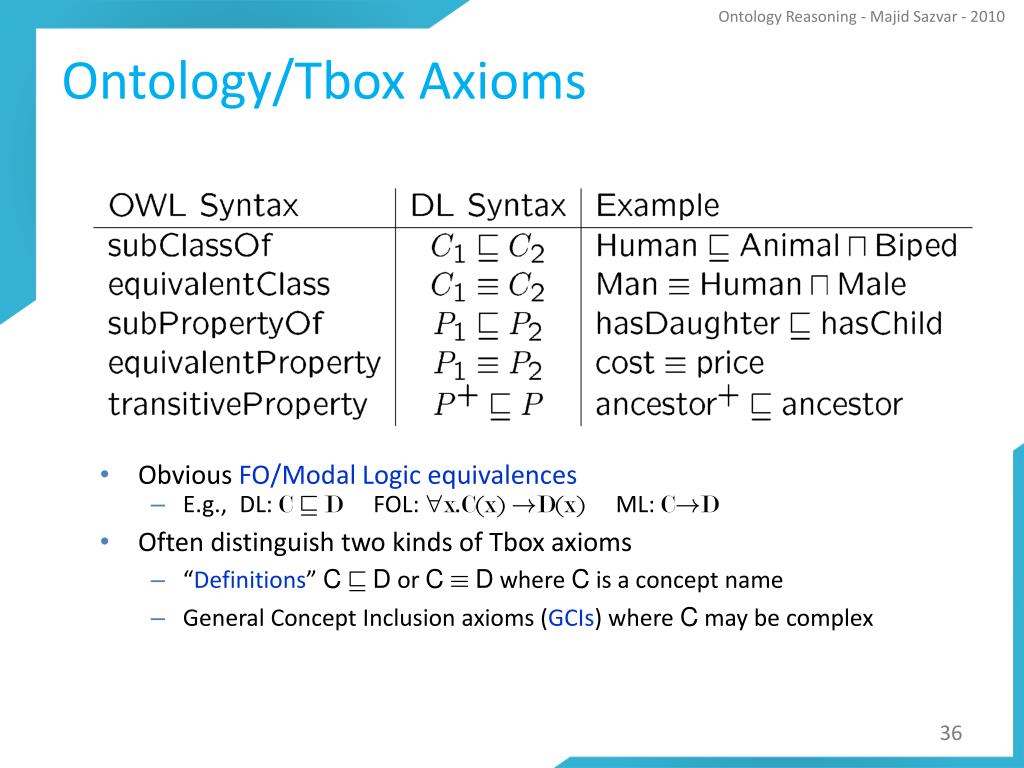 Ontology Reasoning - Majid Sazvar - 2010

Ontology/Tbox Axioms

| OWL Syntax | DL Syntax | Example |
|---|---|---|
| subClassOf | $C_1 \sqsubseteq C_2$ | Human $\sqsubseteq$ Animal $\sqcap$ Biped |
| equivalentClass | $C_1 \equiv C_2$ | Man $\equiv$ Human $\sqcap$ Male |
| subPropertyOf | $P_1 \sqsubseteq P_2$ | hasDaughter $\sqsubseteq$ hasChild |
| equivalentProperty | $P_1 \equiv P_2$ | cost $\equiv$ price |
| transitiveProperty | $P^+ \sqsubseteq P$ | ancestor$^+$ $\sqsubseteq$ ancestor |

• Obvious FO/Modal Logic equivalences
– E.g., DL: $C \sqsubseteq D$ FOL: $\forall x.C(x) \rightarrow D(x)$ ML: $C \rightarrow D$
• Often distinguish two kinds of Tbox axioms
– “Definitions” $C \sqsubseteq D$ or $C \equiv D$ where $C$ is a concept name
– General Concept Inclusion axioms (GCIs) where $C$ may be complex

36